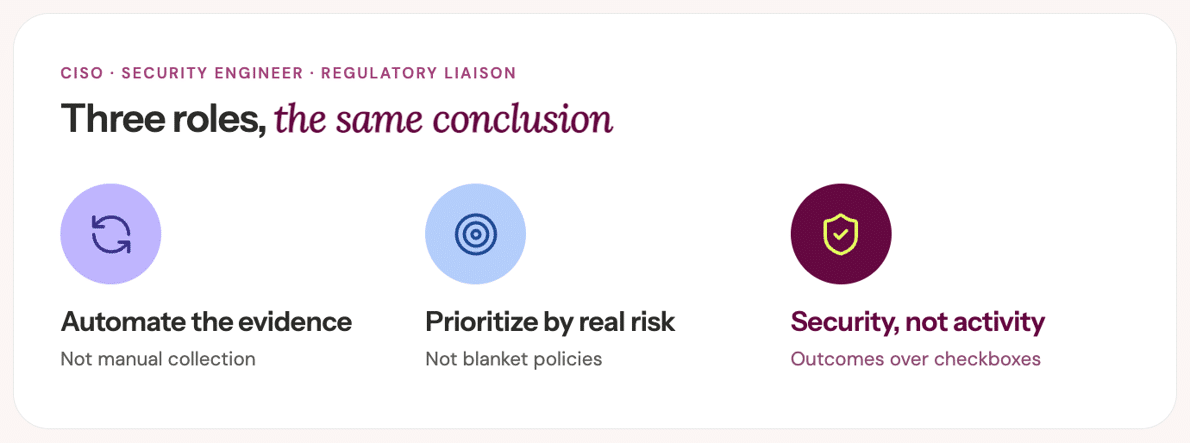 CISO · SECURITY ENGINEER · REGULATORY LIAISON

Three roles, the same conclusion

Automate the evidence
Not manual collection

Prioritize by real risk
Not blanket policies

Security, not activity
Outcomes over checkboxes